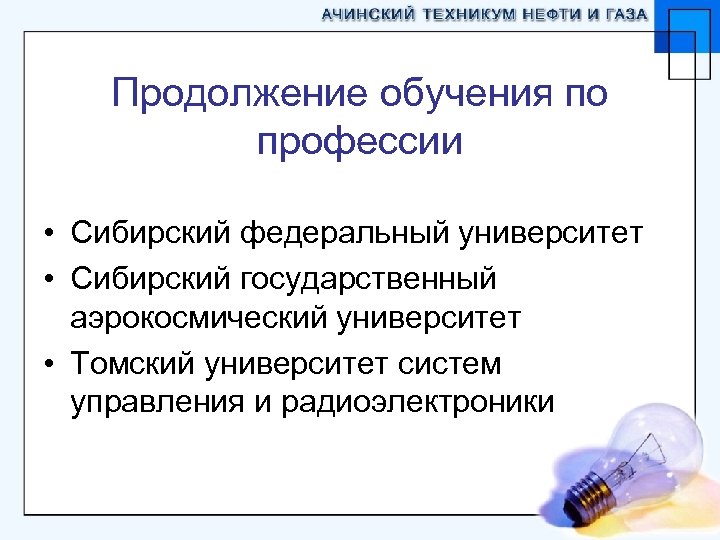 АЧИНСКИЙ ТЕХНИКУМ НЕФТИ И ГАЗА

Продолжение обучения по профессии

• Сибирский федеральный университет
• Сибирский государственный аэрокосмический университет
• Томский университет систем управления и радиоэлектроники